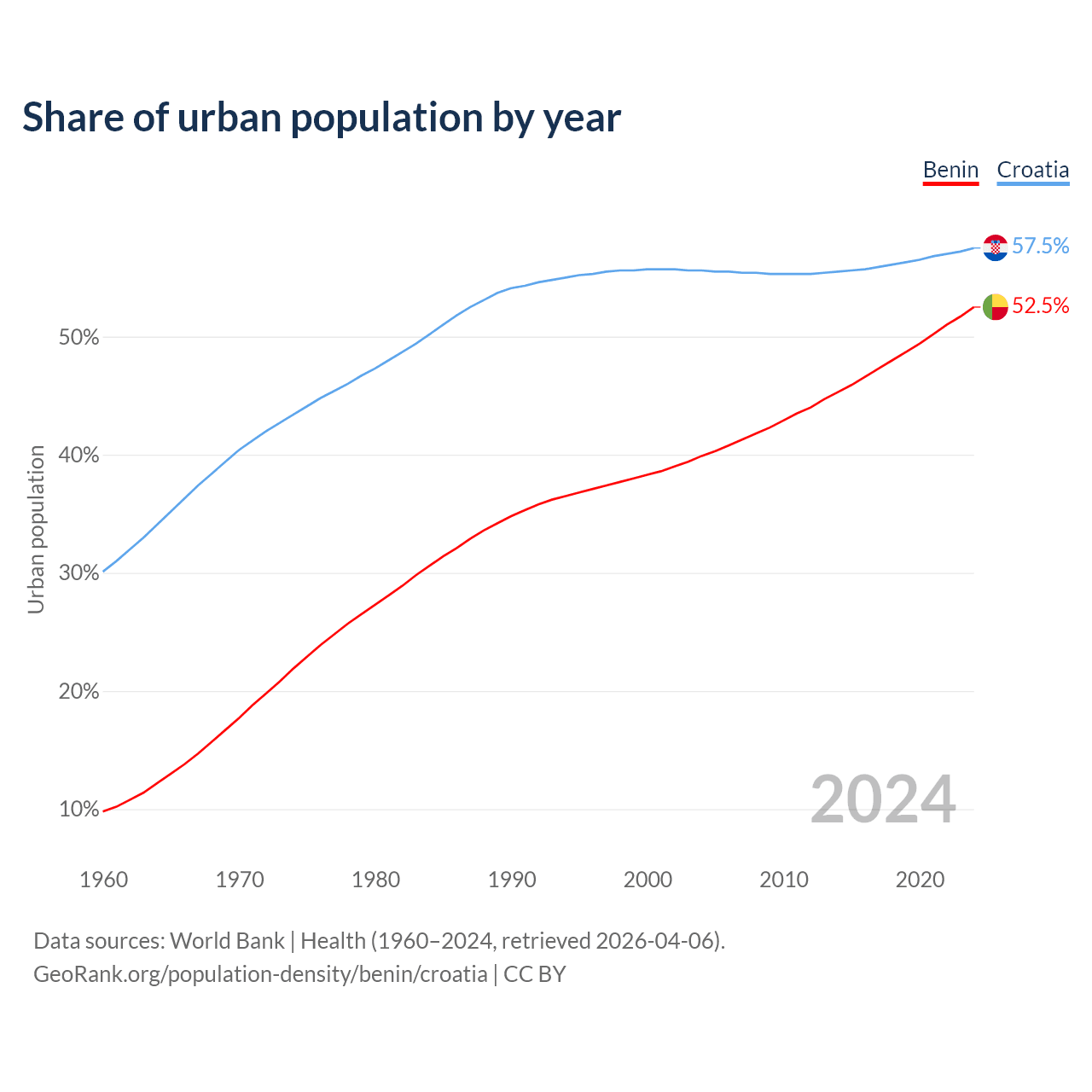 Share of urban population by year

Benin Croatia

57.5%
52.5%

Urban population

50%
40%
30%
20%
10%

2024

1960 1970 1980 1990 2000 2010 2020

Data sources: World Bank | Health (1960–2024, retrieved 2026-04-06).
GeoRank.org/population-density/benin/croatia | CC BY